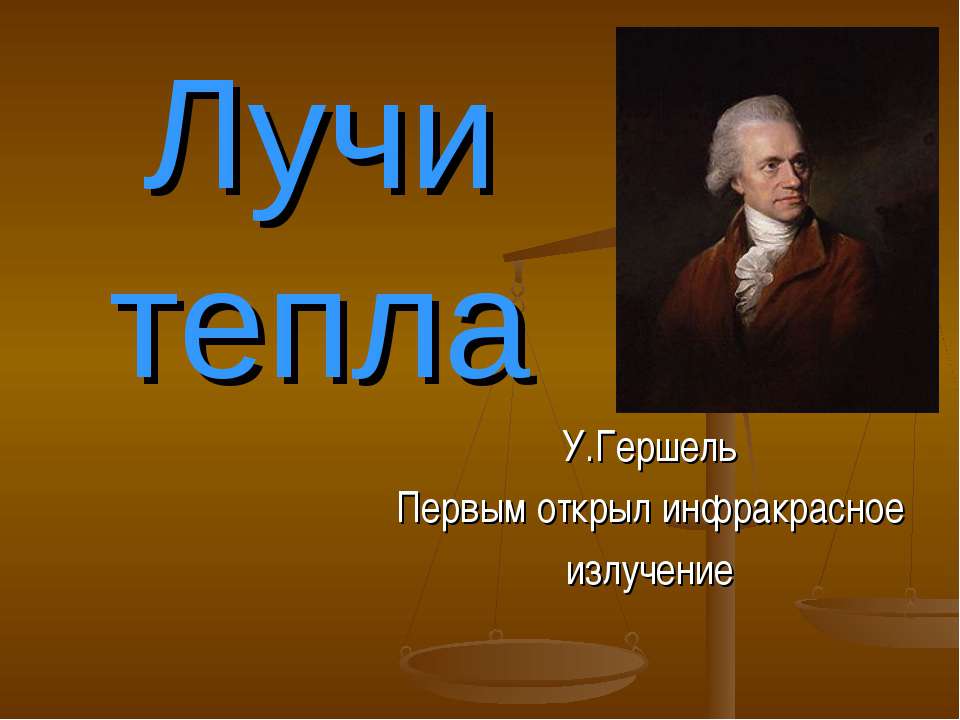 Лучи тепла

У.Гершель
Первым открыл инфракрасное излучение